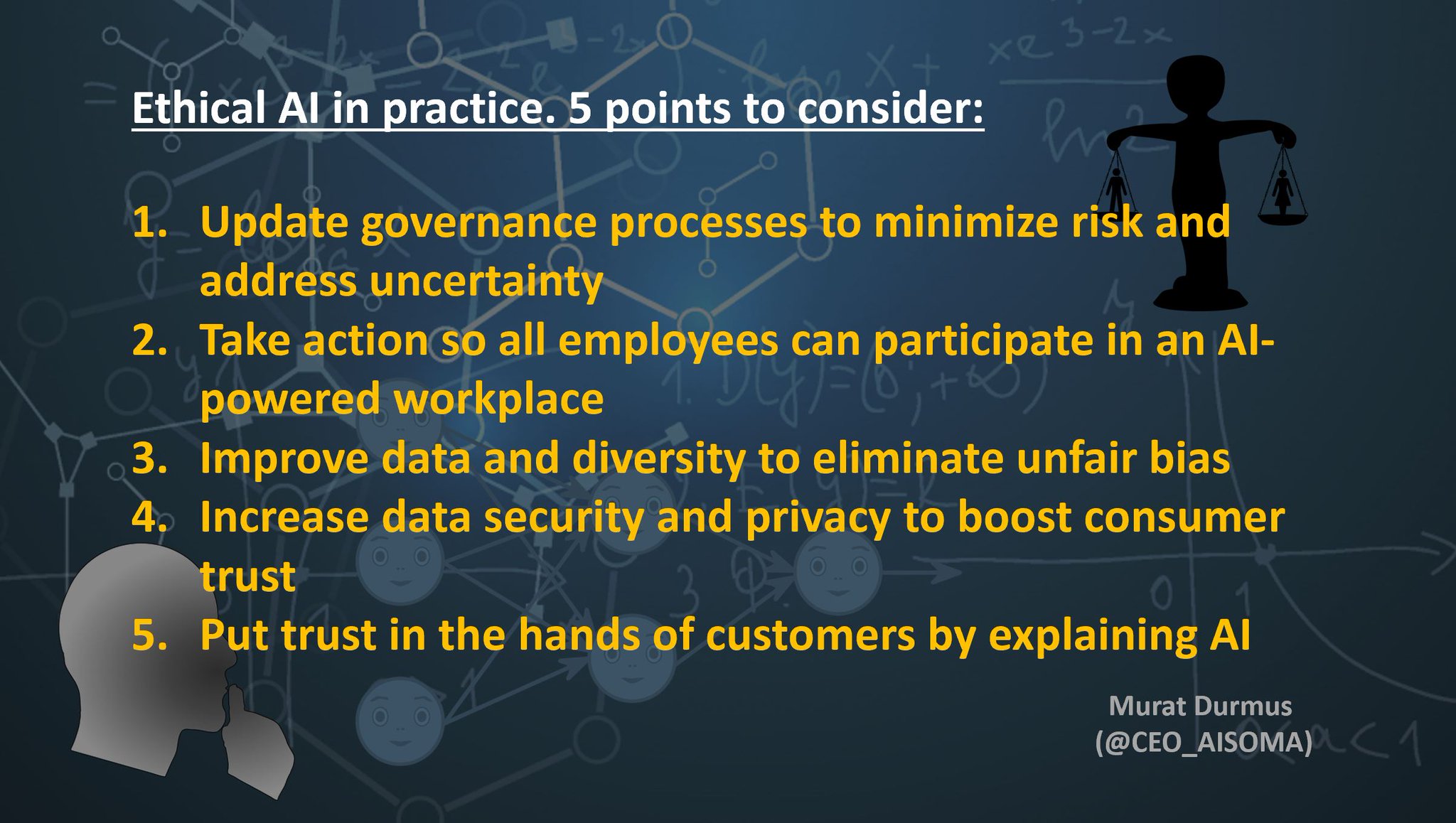 Ethical AI in practice. 5 points to consider:

1. Update governance processes to minimize risk and address uncertainty
2. Take action so all employees can participate in an AI-powered workplace
3. Improve data and diversity to eliminate unfair bias
4. Increase data security and privacy to boost consumer trust
5. Put trust in the hands of customers by explaining AI

Murat Durmus
(@CEO_AISOMA)